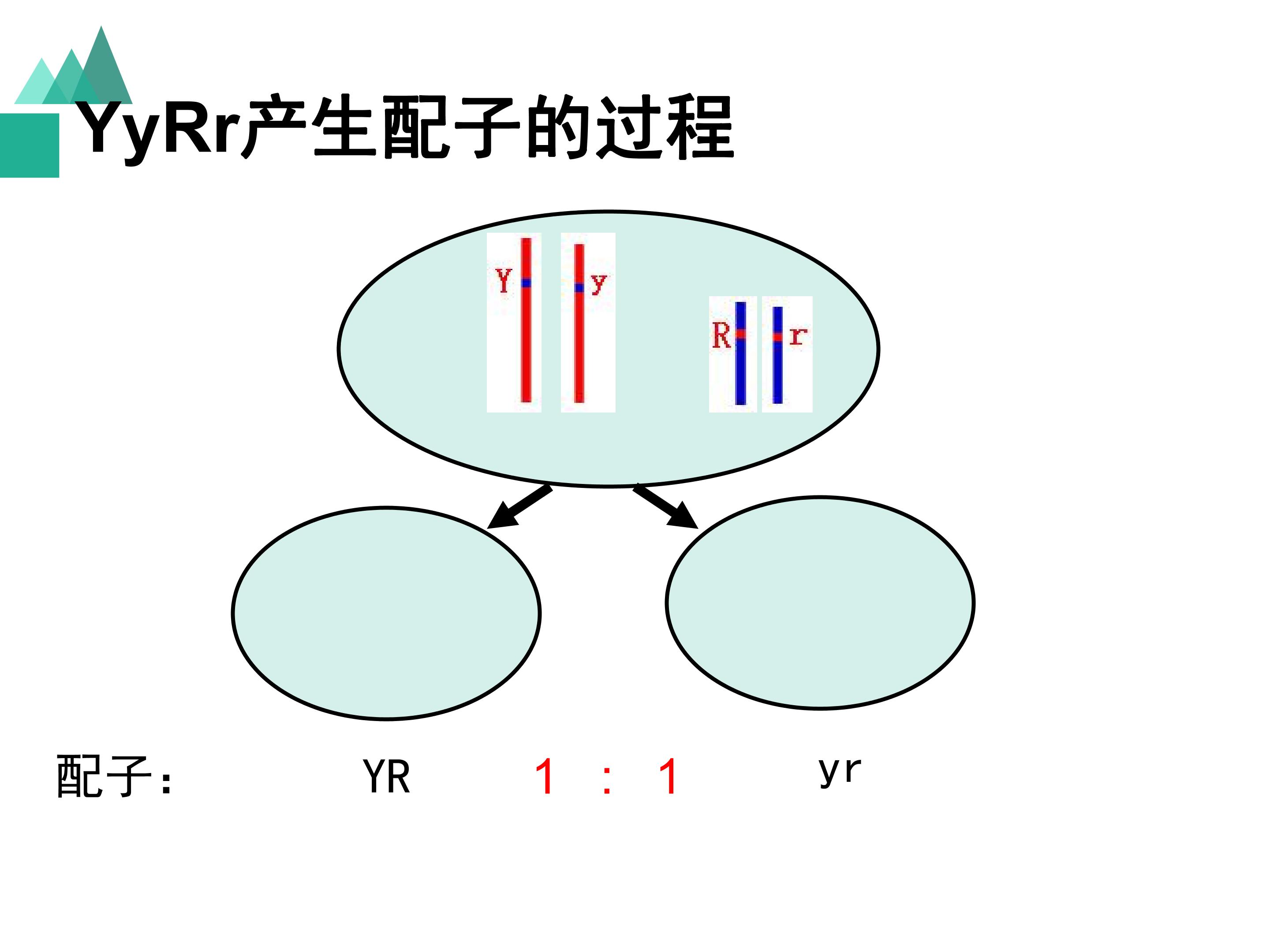 YyRr产生配子的过程

Y y

R r

配子: YR 1 : 1 yr